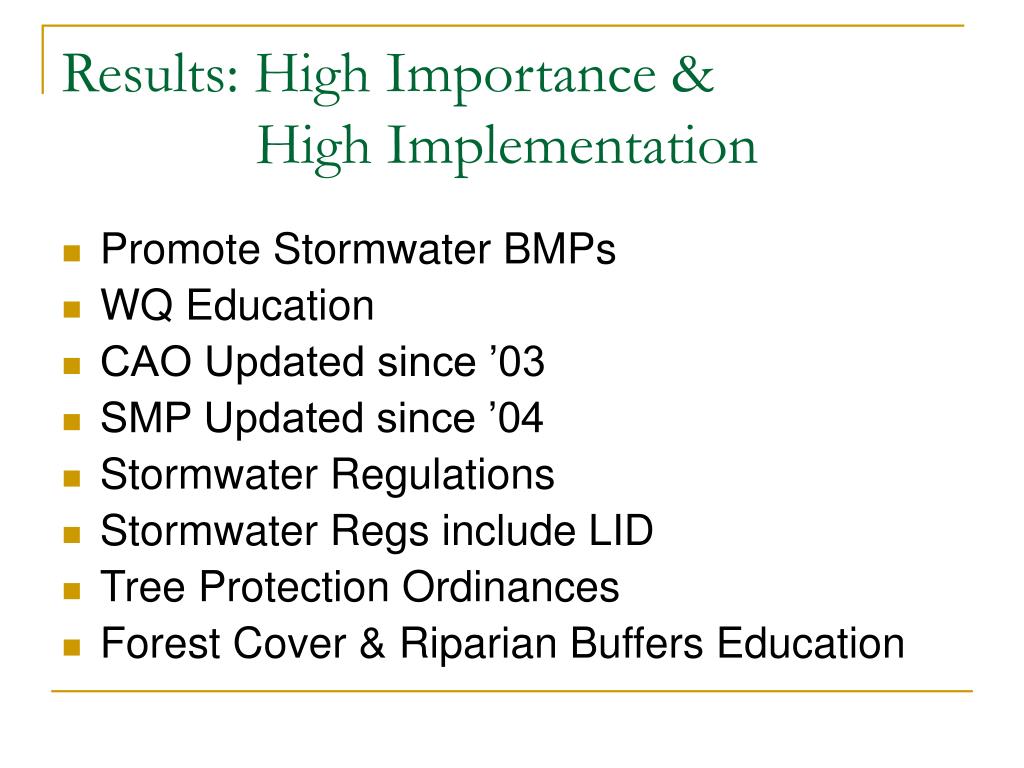 Results: High Importance &
High Implementation

- Promote Stormwater BMPs
- WQ Education
- CAO Updated since ’03
- SMP Updated since ’04
- Stormwater Regulations
- Stormwater Regs include LID
- Tree Protection Ordinances
- Forest Cover & Riparian Buffers Education